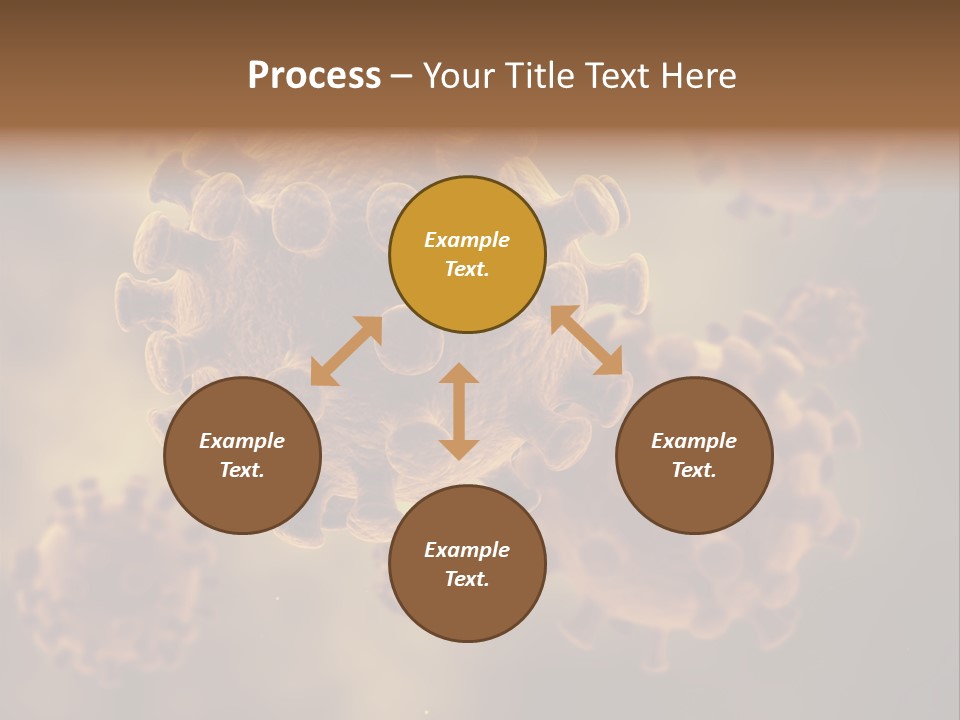 Process – Your Title Text Here

Example Text.

Example Text.

Example Text.

Example Text.